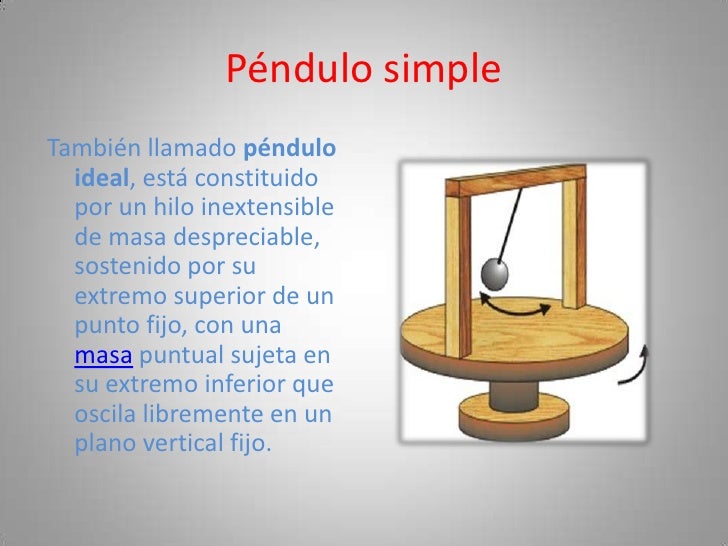 Péndulo simple

También llamado péndulo ideal, está constituido por un hilo inextensible de masa despreciable, sostenido por su extremo superior de un punto fijo, con una masa puntual sujeta en su extremo inferior que oscila libremente en un plano vertical fijo.